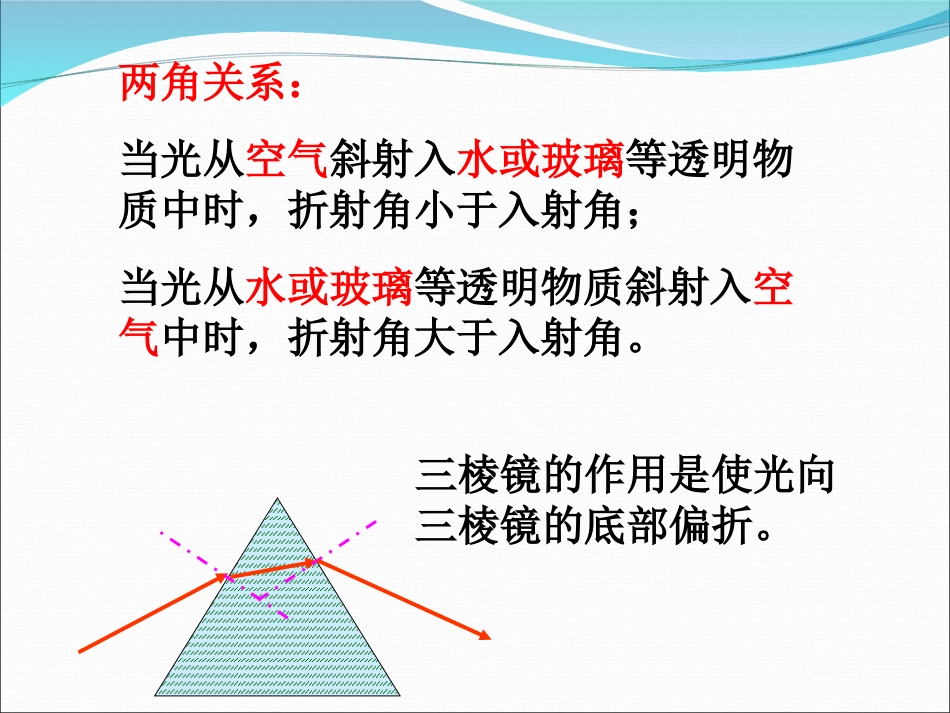 两角关系：

当光从空气斜射入水或玻璃等透明物质中时，折射角小于入射角；

当光从水或玻璃等透明物质斜射入空气中时，折射角大于入射角。

三棱镜的作用是使光向三棱镜的底部偏折。